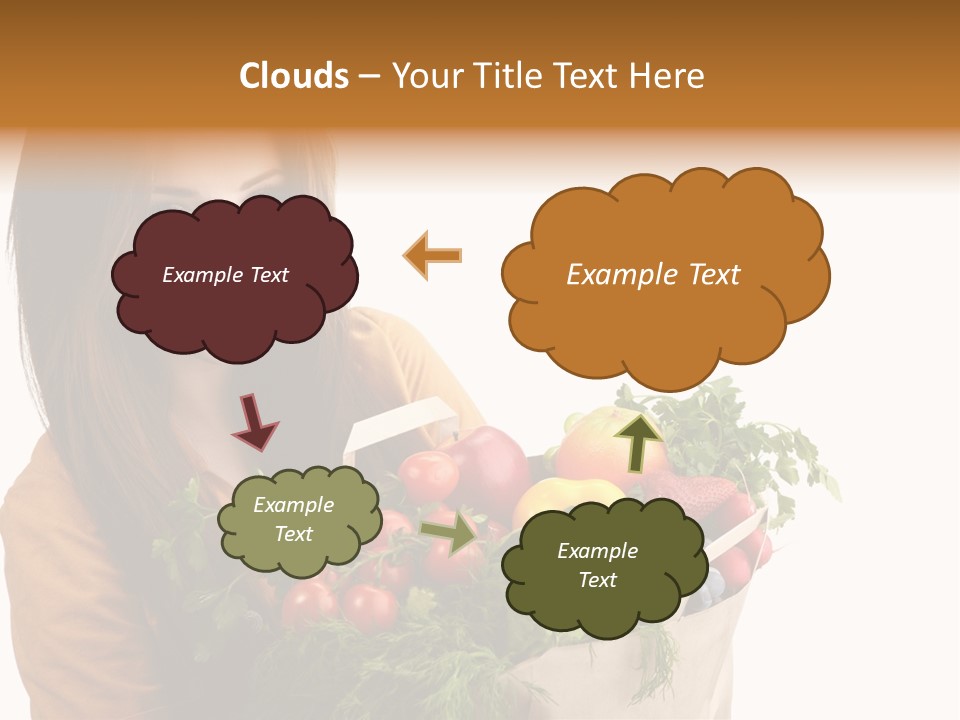 Clouds – Your Title Text Here

Example Text

Example Text

Example Text

Example Text